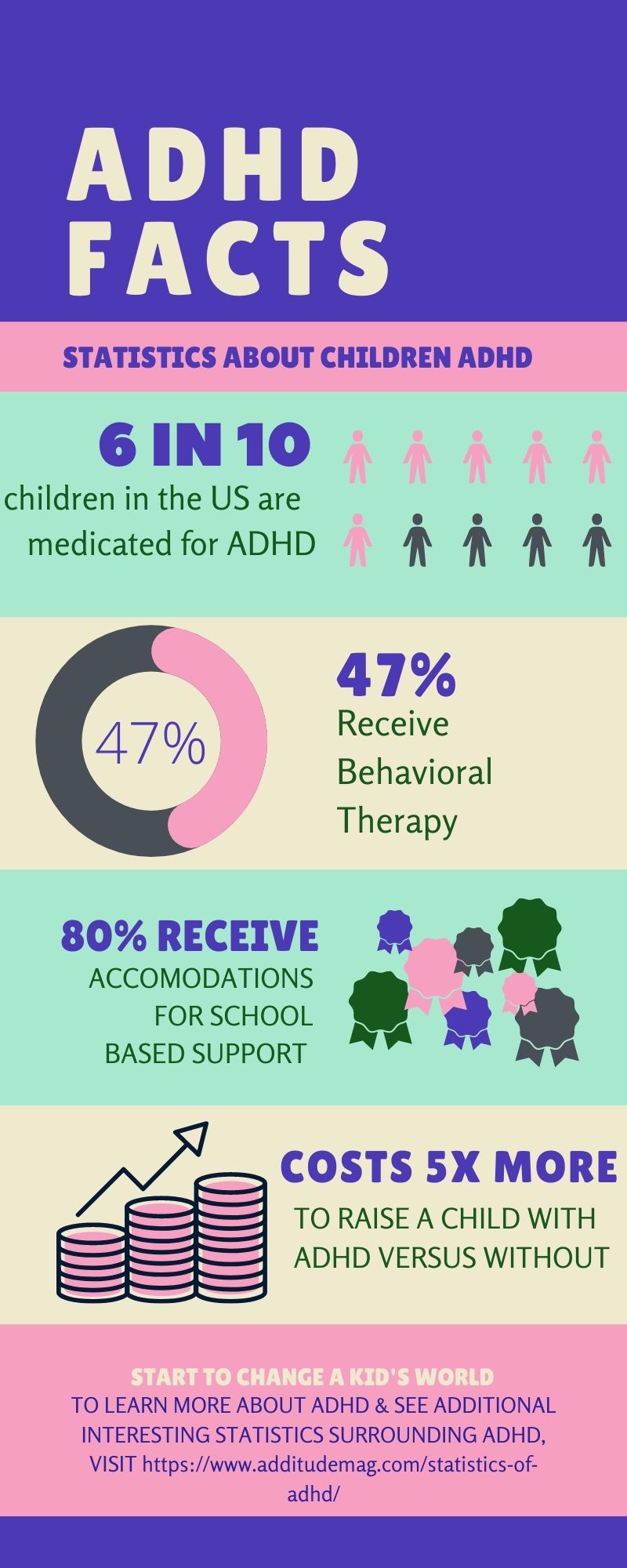 ADHD FACTS

STATISTICS ABOUT CHILDREN ADHD

6 IN 10
children in the US are medicated for ADHD

47%

47%
Receive Behavioral Therapy

80% RECEIVE
ACCOMODATIONS FOR SCHOOL BASED SUPPORT

COSTS 5X MORE
TO RAISE A CHILD WITH ADHD VERSUS WITHOUT

START TO CHANGE A KID'S WORLD
TO LEARN MORE ABOUT ADHD & SEE ADDITIONAL INTERESTING STATISTICS SURROUNDING ADHD, VISIT https://www.additudemag.com/statistics-of-adhd/